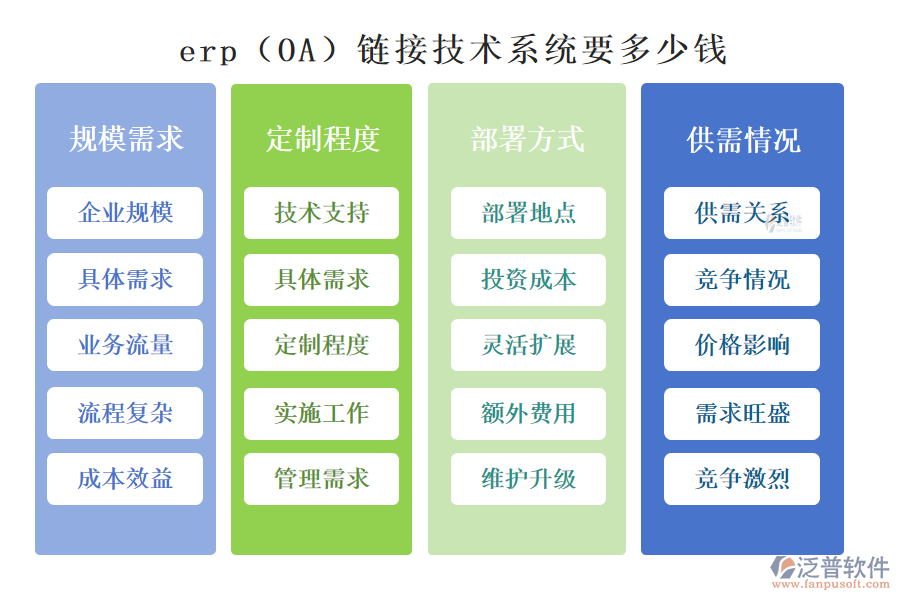 erp（OA）链接技术系统要多少钱

规模需求
企业规模
具体需求
业务流量
流程复杂
成本效益

定制程度
技术支持
具体需求
定制程度
实施工作
管理需求

部署方式
部署地点
投资成本
灵活扩展
额外费用
维护升级

供需情况
供需关系
竞争情况
价格影响
需求旺盛
竞争激烈

泛普软件
www.fanpusoft.com